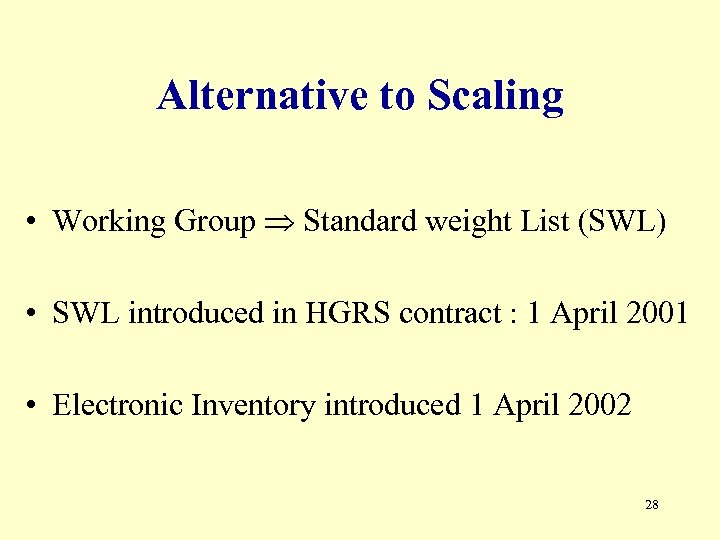 Alternative to Scaling

• Working Group $\Rightarrow$ Standard weight List (SWL)

• SWL introduced in HGRS contract : 1 April 2001

• Electronic Inventory introduced 1 April 2002

28